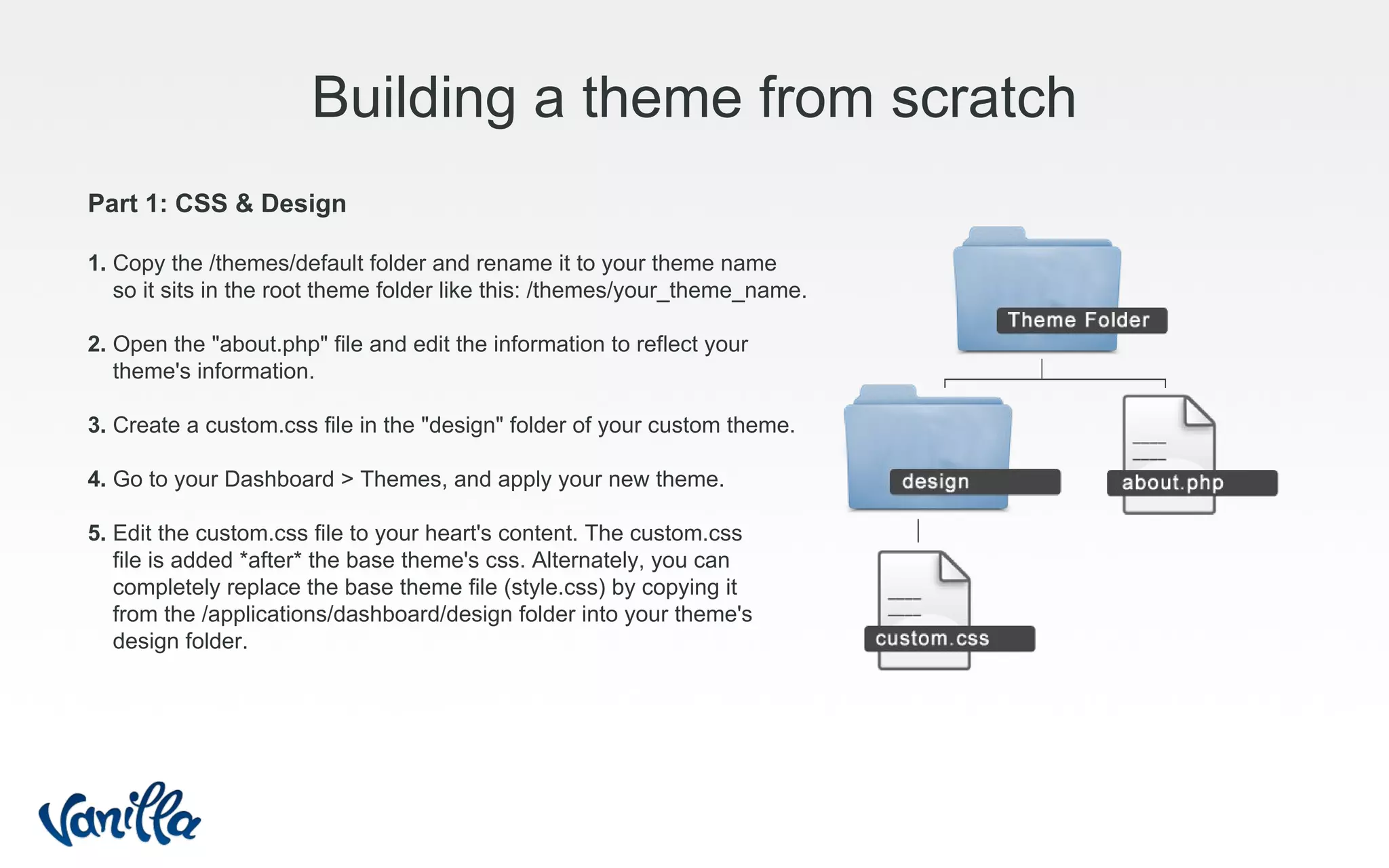 Building a theme from scratch

Part 1: CSS & Design

1. Copy the /themes/default folder and rename it to your theme name so it sits in the root theme folder like this: /themes/your_theme_name.

2. Open the "about.php" file and edit the information to reflect your theme's information.

3. Create a custom.css file in the "design" folder of your custom theme.

4. Go to your Dashboard > Themes, and apply your new theme.

5. Edit the custom.css file to your heart's content. The custom.css file is added *after* the base theme's css. Alternately, you can completely replace the base theme file (style.css) by copying it from the /applications/dashboard/design folder into your theme's design folder.

Theme Folder

design

about.php

custom.css

Vanilla